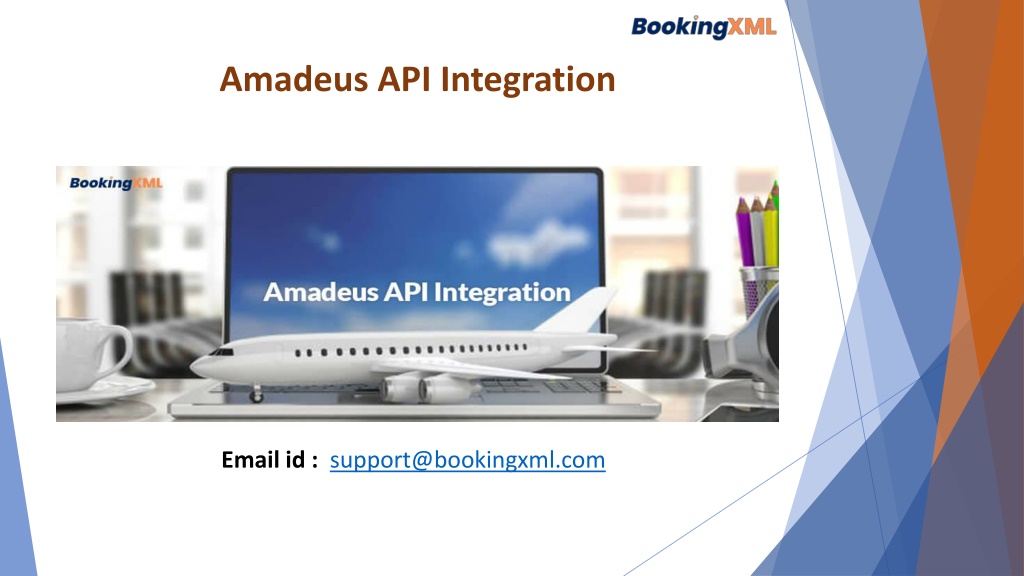 BookingXML

Amadeus API Integration

BookingXML

Amadeus API Integration

Email id : support@bookingxml.com